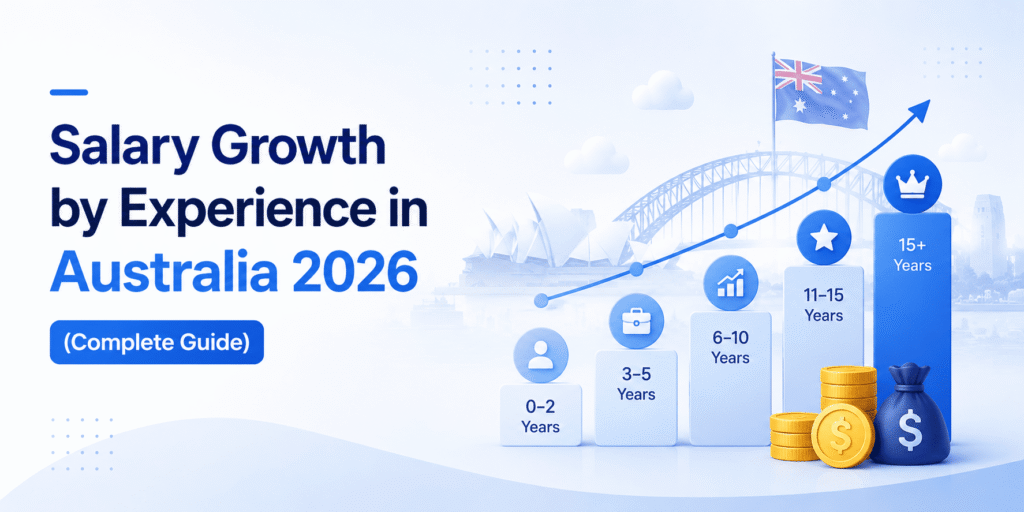 Salary Growth by Experience in Australia 2026

(Complete Guide)

0–2 Years

3–5 Years

6–10 Years

11–15 Years

15+ Years

$

$